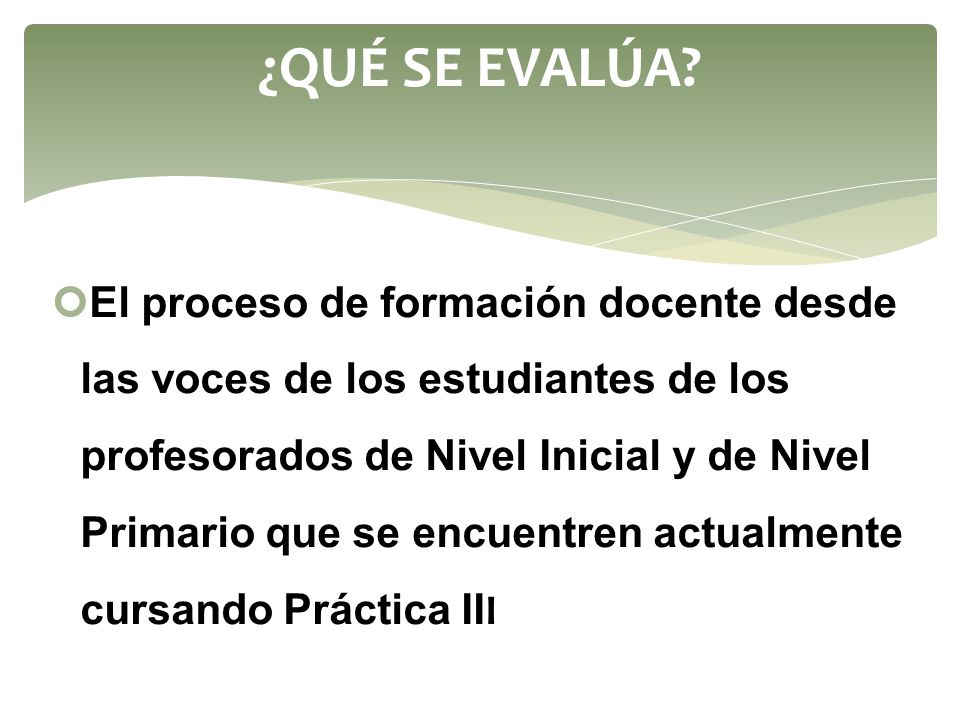 ¿QUÉ SE EVALÚA?

El proceso de formación docente desde las voces de los estudiantes de los profesorados de Nivel Inicial y de Nivel Primario que se encuentren actualmente cursando Práctica III